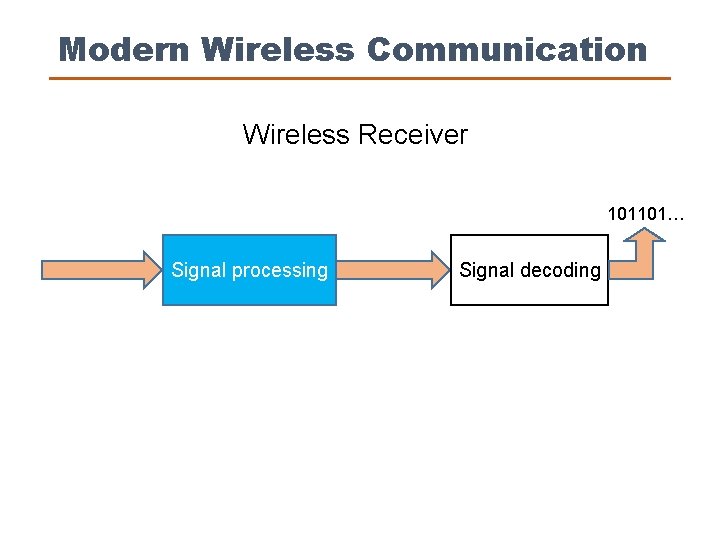 Modern Wireless Communication

Wireless Receiver

Signal processing

Signal decoding

101101…